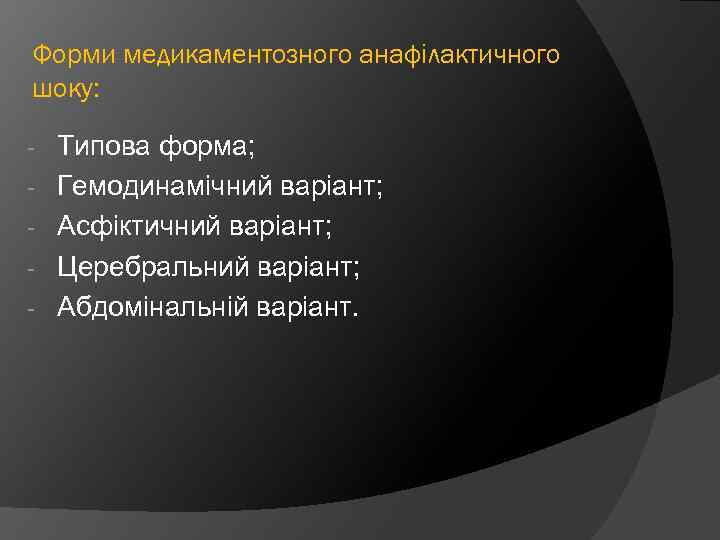 Форми медикаментозного анафілактичного шоку:

- Типова форма;
- Гемодинамічний варіант;
- Асфіктичний варіант;
- Церебральний варіант;
- Абдомінальній варіант.